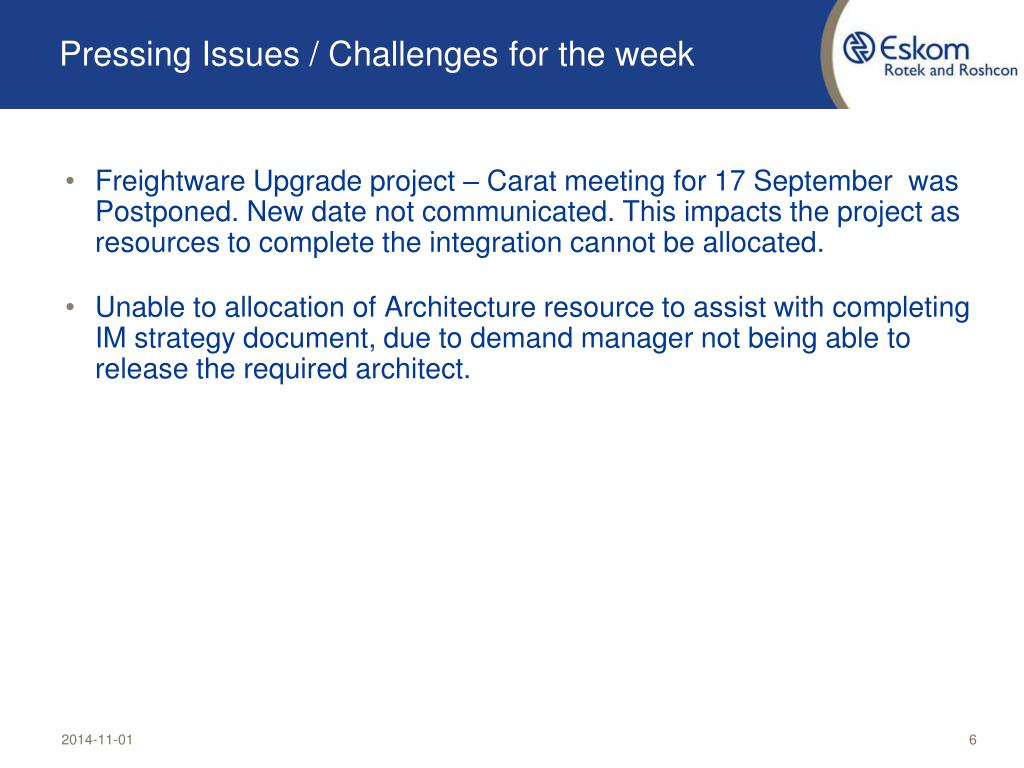 Pressing Issues / Challenges for the week

Eskom
Rotek and Roshcon

• Freightware Upgrade project – Carat meeting for 17 September was Postponed. New date not communicated. This impacts the project as resources to complete the integration cannot be allocated.

• Unable to allocation of Architecture resource to assist with completing IM strategy document, due to demand manager not being able to release the required architect.

2014-11-01

6